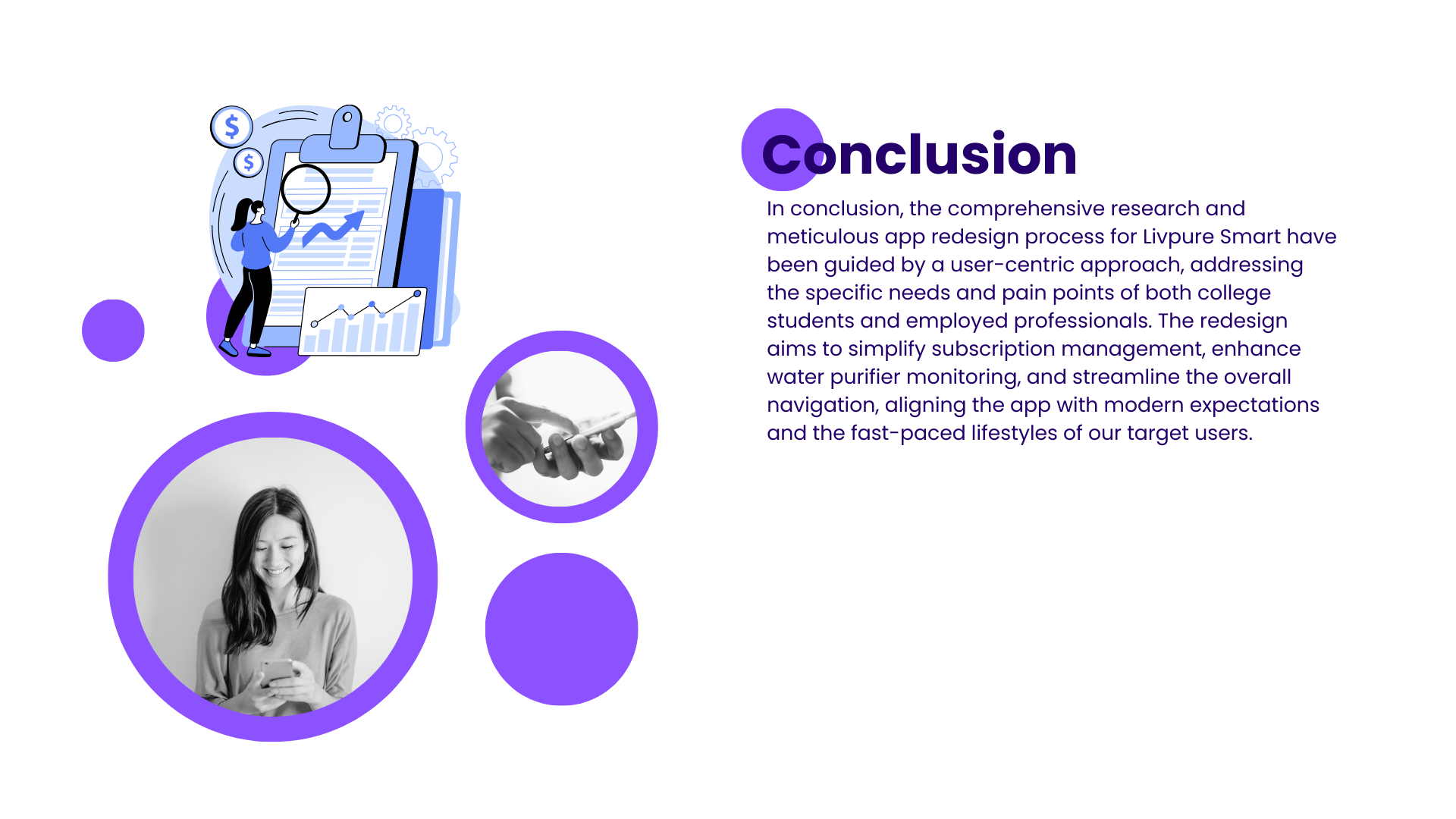 $
$

Conclusion

In conclusion, the comprehensive research and meticulous app redesign process for Livpure Smart have been guided by a user-centric approach, addressing the specific needs and pain points of both college students and employed professionals. The redesign aims to simplify subscription management, enhance water purifier monitoring, and streamline the overall navigation, aligning the app with modern expectations and the fast-paced lifestyles of our target users.